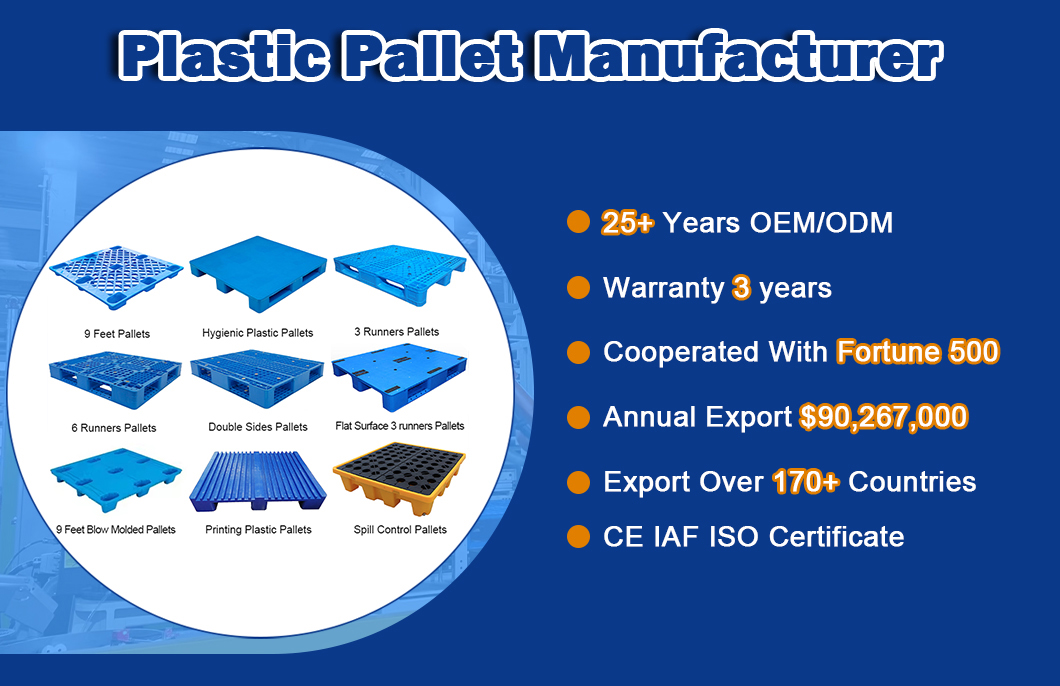 Plastic Pallet Manufacturer

9 Feet Pallets
Hygienic Plastic Pallets
3 Runners Pallets
6 Runners Pallets
Double Sides Pallets
Flat Surface 3 runners Pallets
9 Feet Blow Molded Pallets
Printing Plastic Pallets
Spill Control Pallets

25+ Years OEM/ODM
Warranty 3 years
Cooperated With Fortune 500
Annual Export $90,267,000
Export Over 170+ Countries
CE IAF ISO Certificate